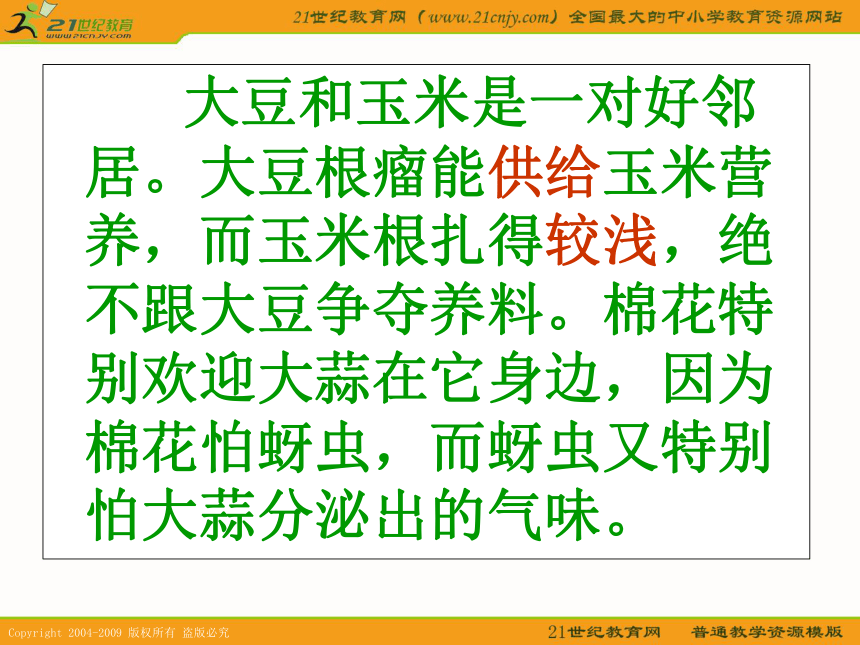 21世纪教育
www.21cnjy.com

21世纪教育网（www.21cnjy.com）全国最大的中小学教育资源网站

大豆和玉米是一对好邻居。大豆根瘤能供给玉米营养，而玉米根扎得较浅，绝不跟大豆争夺养料。棉花特别欢迎大蒜在它身边，因为棉花怕蚜虫，而蚜虫又特别怕大蒜分泌出的气味。

Copyright 2004-2009 版权所有 盗版必究

21世纪教育网　普通教学资源模版